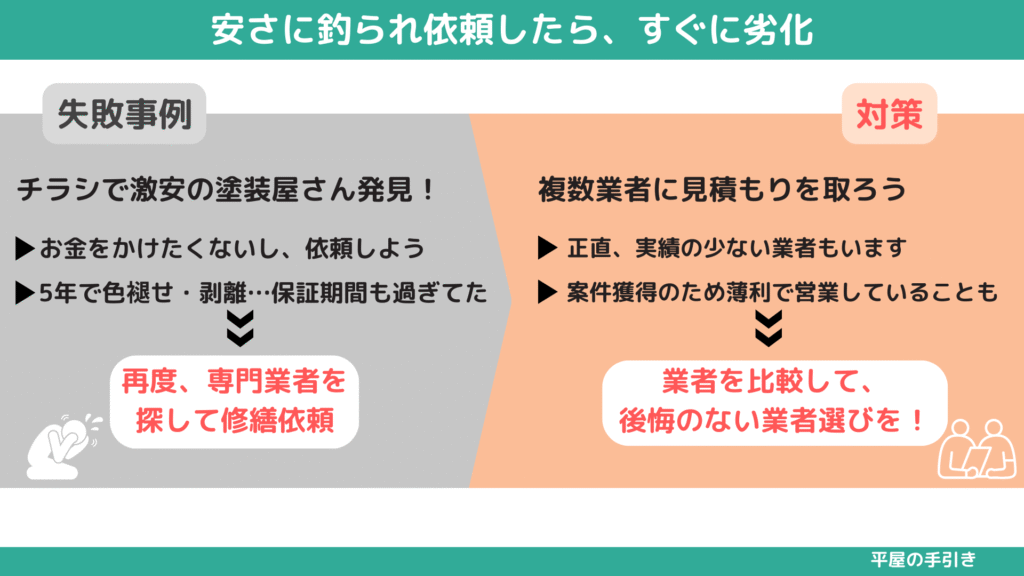 安さに釣られ依頼したら、すぐに劣化

失敗事例

チラシで激安の塗装屋さん発見！

▶お金をかけたくないし、依頼しよう

▶5年で色褪せ・剥離…保証期間も過ぎてた

再度、専門業者を探して修繕依頼

対策

複数業者に見積もりを取ろう

▶ 正直、実績の少ない業者もいます

▶ 案件獲得のため薄利で営業していることも

業者を比較して、後悔のない業者選びを！

平屋の手引き